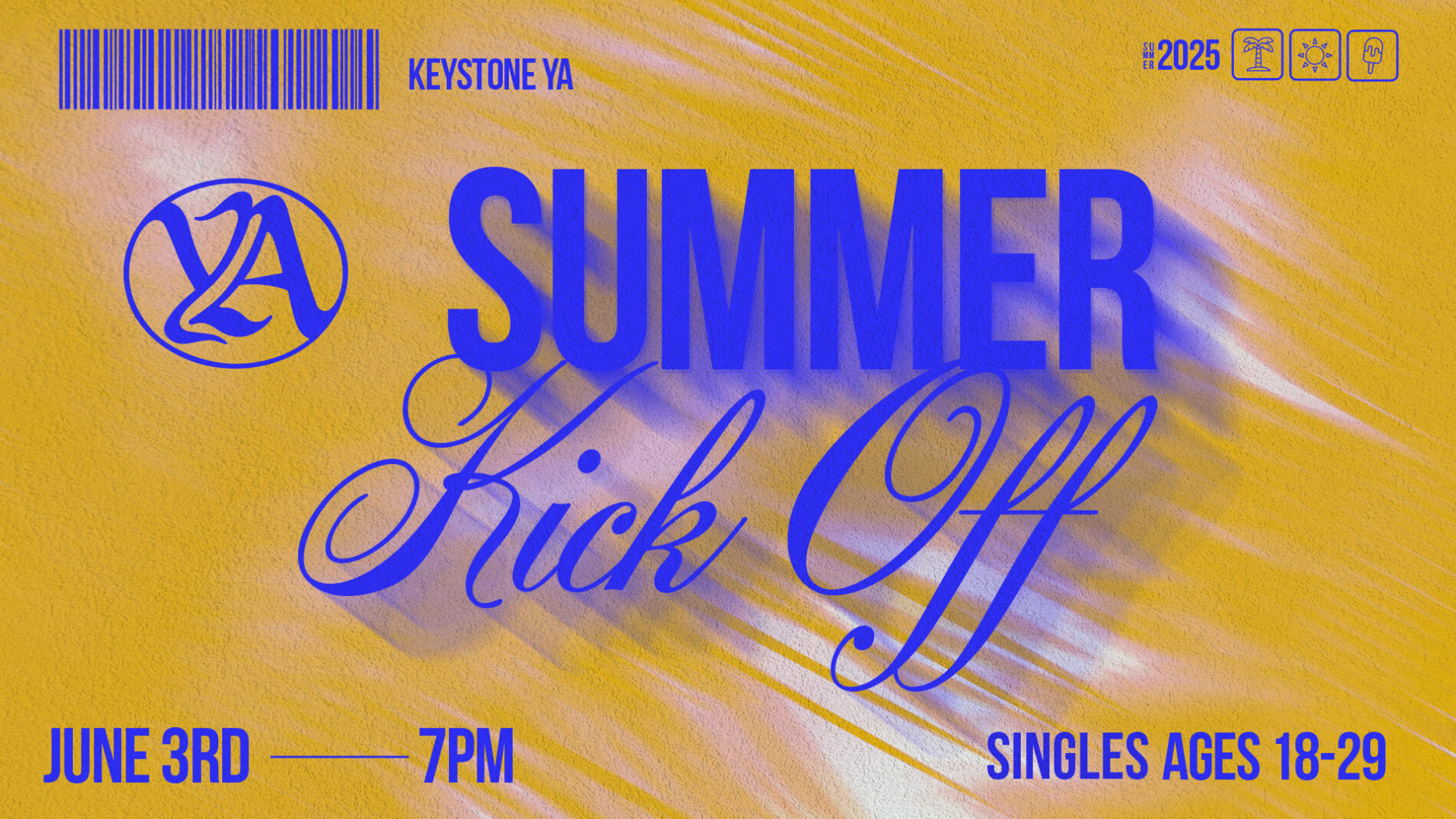 KEYSTONE YA

SUMMER 2025

YA

SUMMER

Kick Off

JUNE 3RD — 7PM

SINGLES AGES 18-29